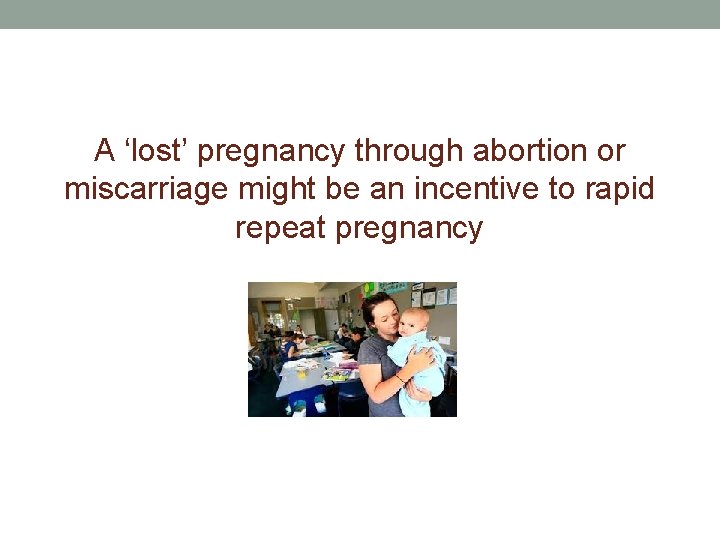 A ‘lost’ pregnancy through abortion or miscarriage might be an incentive to rapid repeat pregnancy